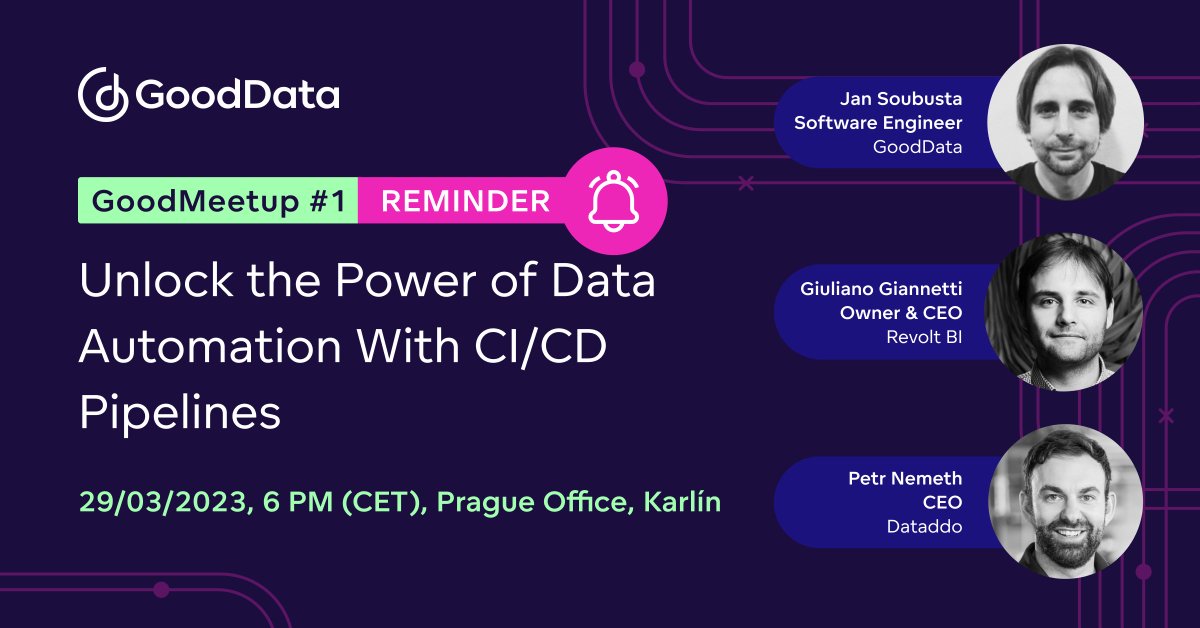 GoodData

GoodMeetup #1 REMINDER

Unlock the Power of Data Automation With CI/CD Pipelines

29/03/2023, 6 PM (CET), Prague Office, Karlín

Jan Soubusta
Software Engineer
GoodData

Giuliano Giannetti
Owner & CEO
Revolt BI

Petr Nemeth
CEO
Dataddo